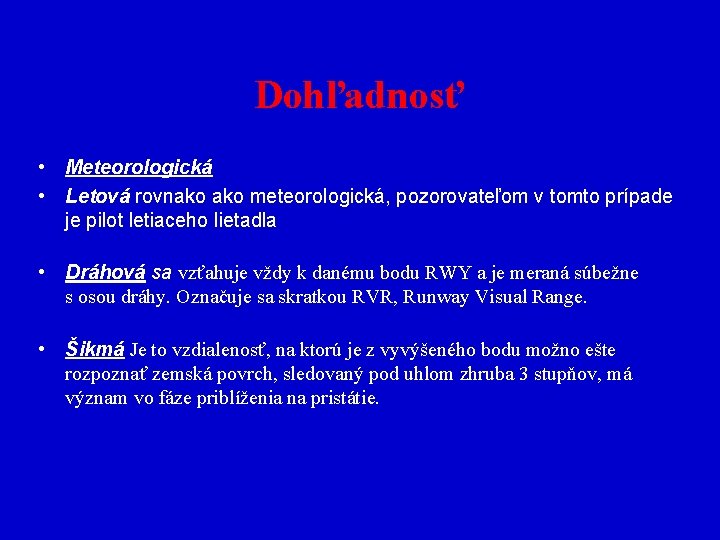 Dohľadnosť

• Meteorologická
• Letová rovnako ako meteorologická, pozorovateľom v tomto prípade je pilot letiaceho lietadla

• Dráhová sa vzťahuje vždy k danému bodu RWY a je meraná súbežne s osou dráhy. Označuje sa skratkou RVR, Runway Visual Range.

• Šikmá Je to vzdialenosť, na ktorú je z vyvýšeného bodu možno ešte rozpoznať zemská povrch, sledovaný pod uhlom zhruba 3 stupňov, má význam vo fáze priblíženia na pristátie.